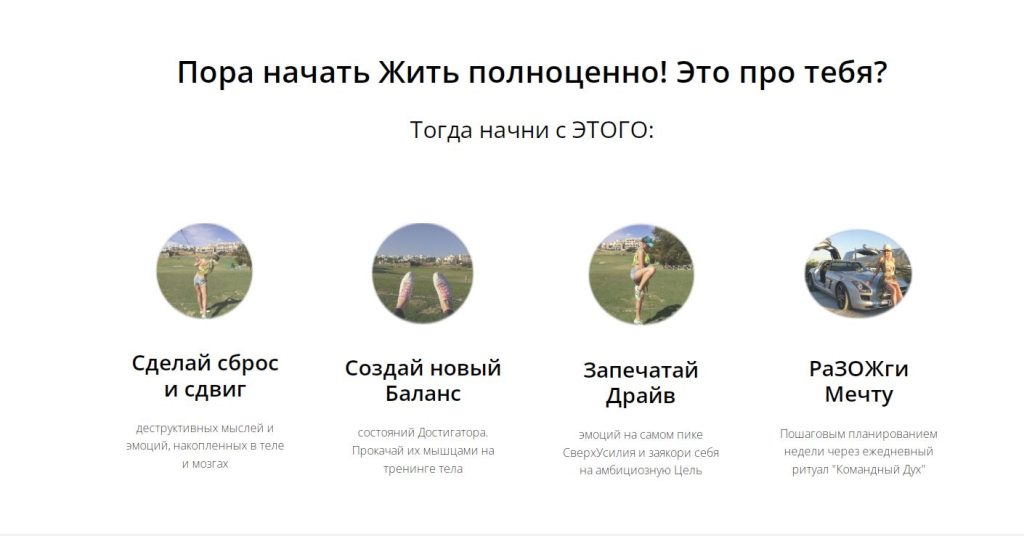 Пора начать Жить полноценно! Это про тебя?

Тогда начни с ЭТОГО:

Сделай сброс и сдвиг

деструктивных мыслей и эмоций, накопленных в теле и мозгах

Создай новый Баланс

состояний Достигатора. Прокачай их мышцами на тренинге тела

Запечатай Драйв

эмоций на самом пике СверхУсилия и заякори себя на амбициозную Цель

РаЗОЖги Мечту

Пошаговым планированием недели через ежедневный ритуал "Командный Дух"